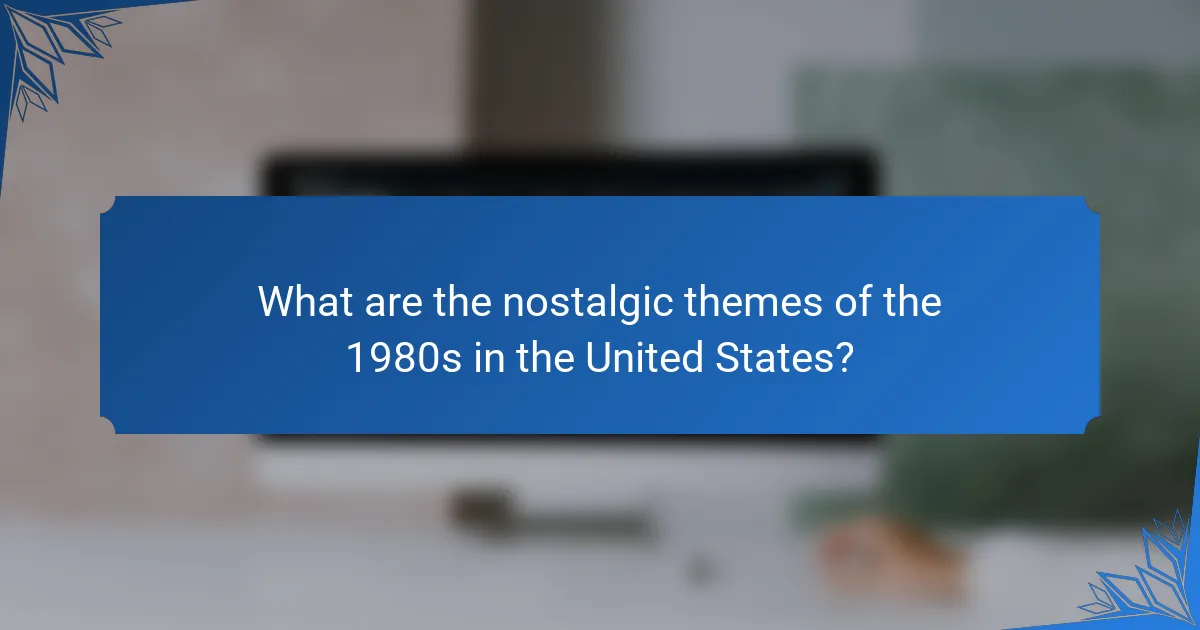 What are the nostalgic themes of the 1980s in the United States?